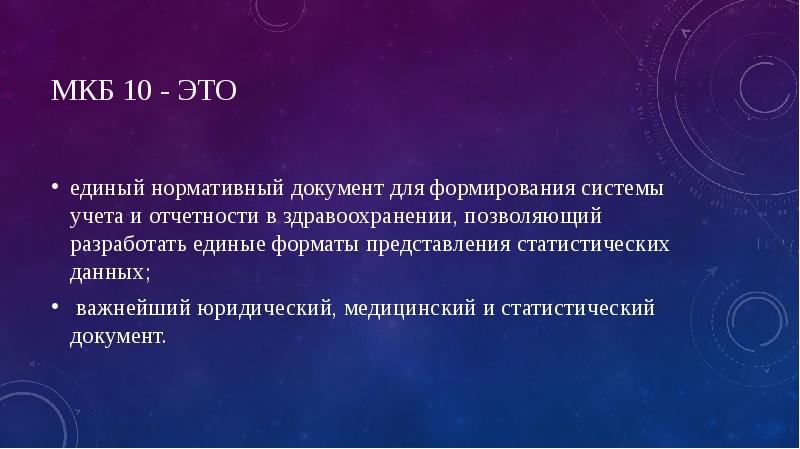 МКБ 10 - ЭТО

• единый нормативный документ для формирования системы учета и отчетности в здравоохранении, позволяющий разработать единые форматы представления статистических данных;

• важнейший юридический, медицинский и статистический документ.